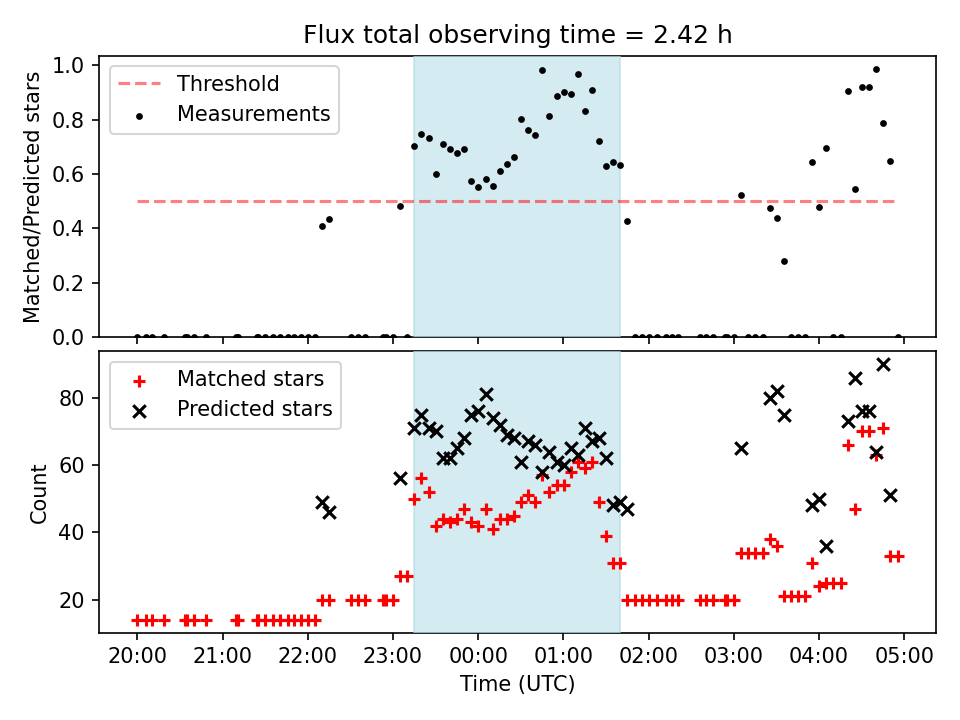 Flux total observing time = 2.42 h

Threshold
Measurements

Matched/Predicted stars

1.0
0.8
0.6
0.4
0.2
0.0

Matched stars
Predicted stars

Count

80
60
40
20

20:00
21:00
22:00
23:00
00:00
01:00
02:00
03:00
04:00
05:00

Time (UTC)